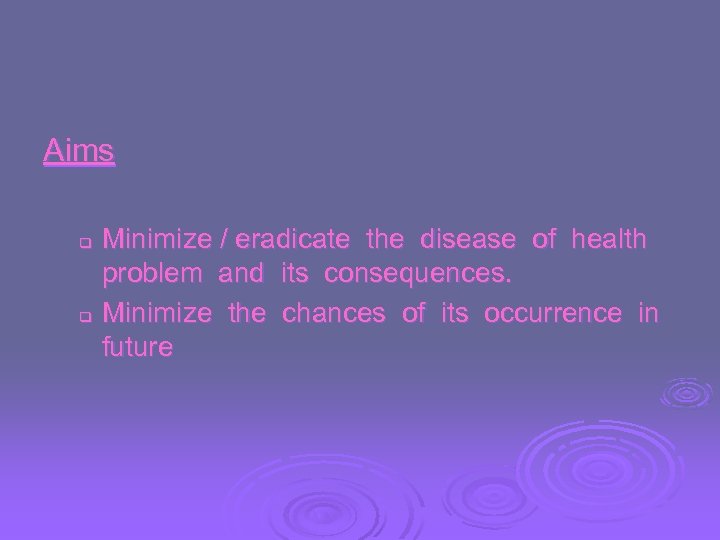 Aims

- Minimize / eradicate the disease of health problem and its consequences.
- Minimize the chances of its occurrence in future